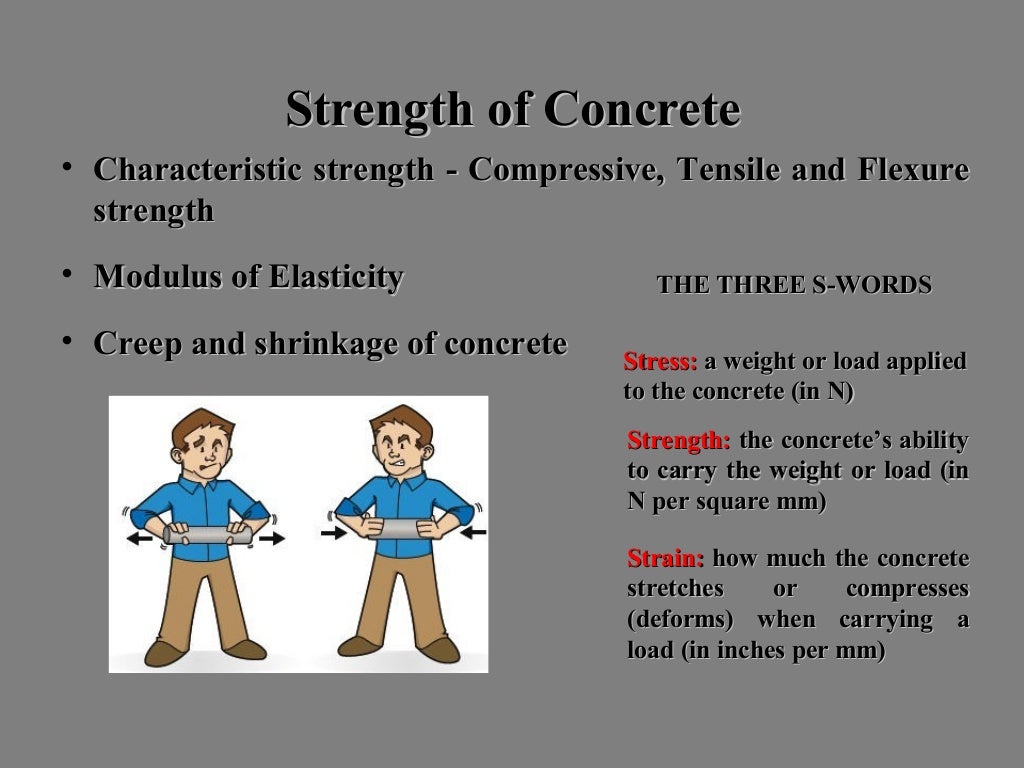 Strength of Concrete

• Characteristic strength - Compressive, Tensile and Flexure strength

• Modulus of Elasticity

• Creep and shrinkage of concrete

THE THREE S-WORDS

Stress: a weight or load applied to the concrete (in N)

Strength: the concrete's ability to carry the weight or load (in N per square mm)

Strain: how much the concrete stretches or compresses (deforms) when carrying a load (in inches per mm)